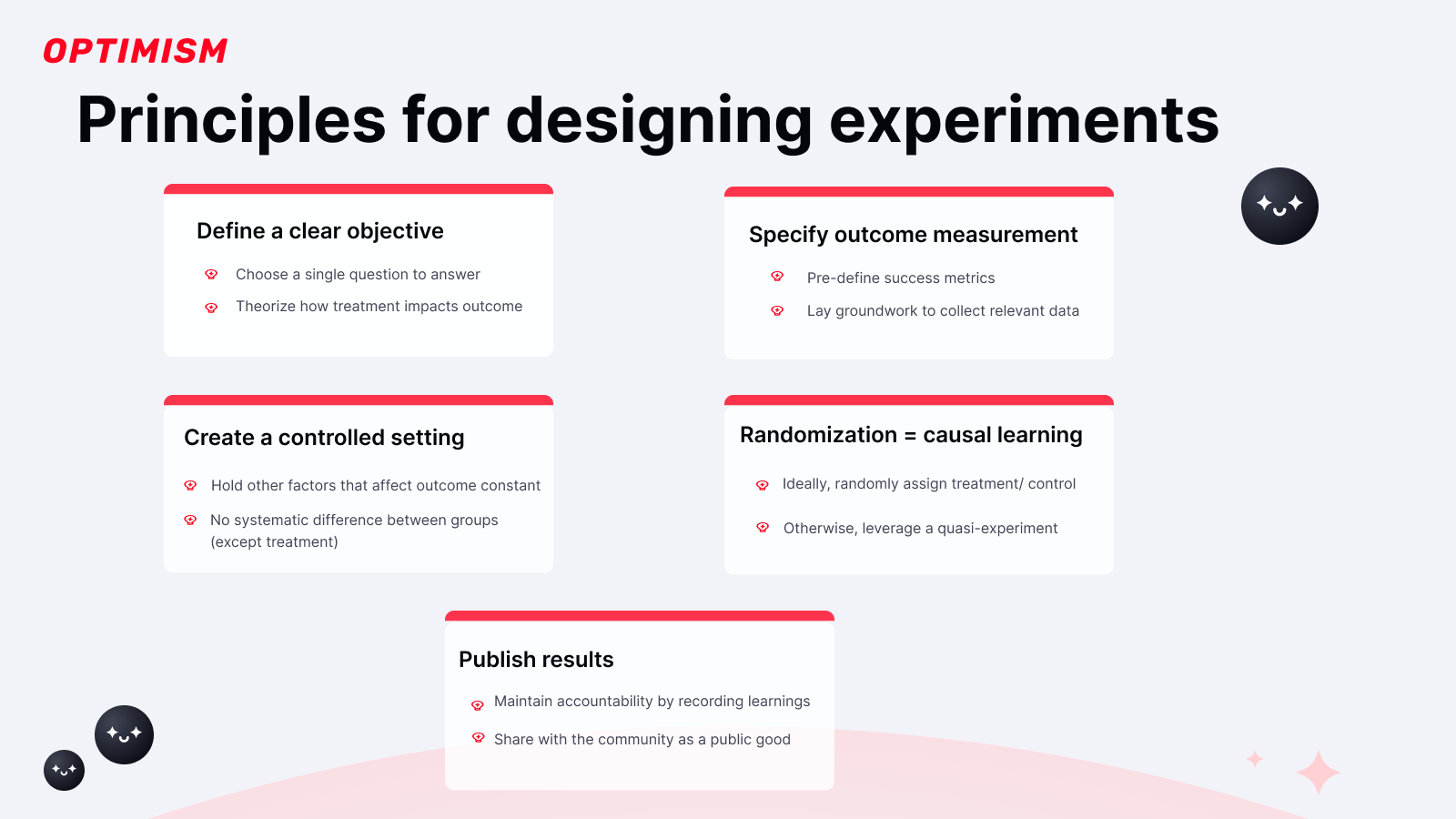 OPTIMISM

Principles for designing experiments

Define a clear objective

Choose a single question to answer

Theorize how treatment impacts outcome

Specify outcome measurement

Pre-define success metrics

Lay groundwork to collect relevant data

Create a controlled setting

Hold other factors that affect outcome constant

No systematic difference between groups (except treatment)

Randomization = causal learning

Ideally, randomly assign treatment/ control

Otherwise, leverage a quasi-experiment

Publish results

Maintain accountability by recording learnings

Share with the community as a public good